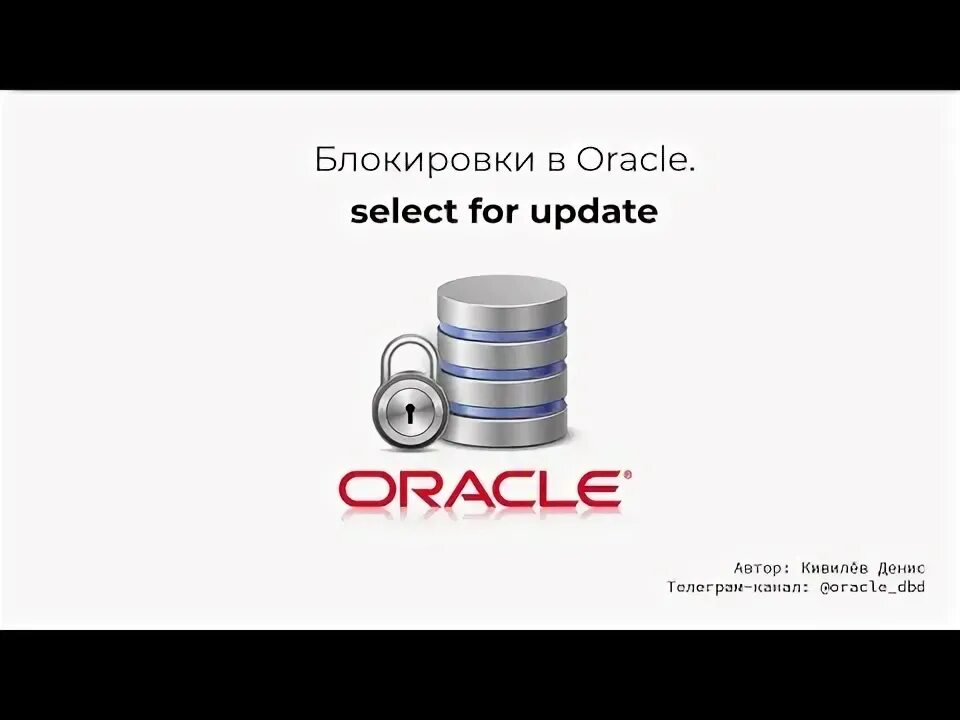 Блокировки в Oracle.
select for update

ORACLE®

Автор: Кивилёв Денис
Телеграм-канал: @oracle_dbd